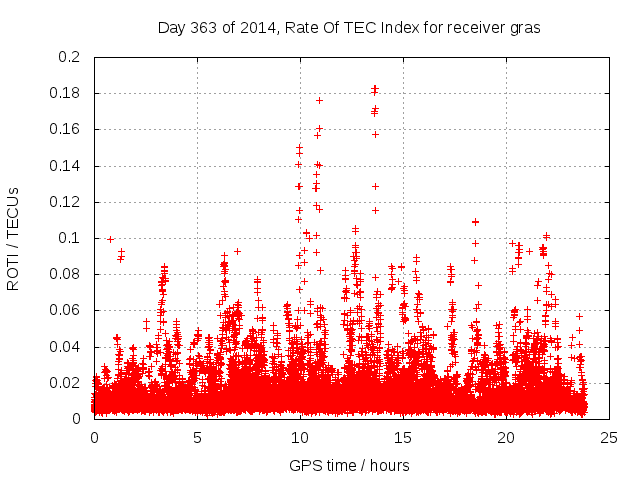 Day 363 of 2014, Rate Of TEC Index for receiver gras

ROTI / TECUs

0.2
0.18
0.16
0.14
0.12
0.1
0.08
0.06
0.04
0.02
0

0
5
10
15
20
25

GPS time / hours